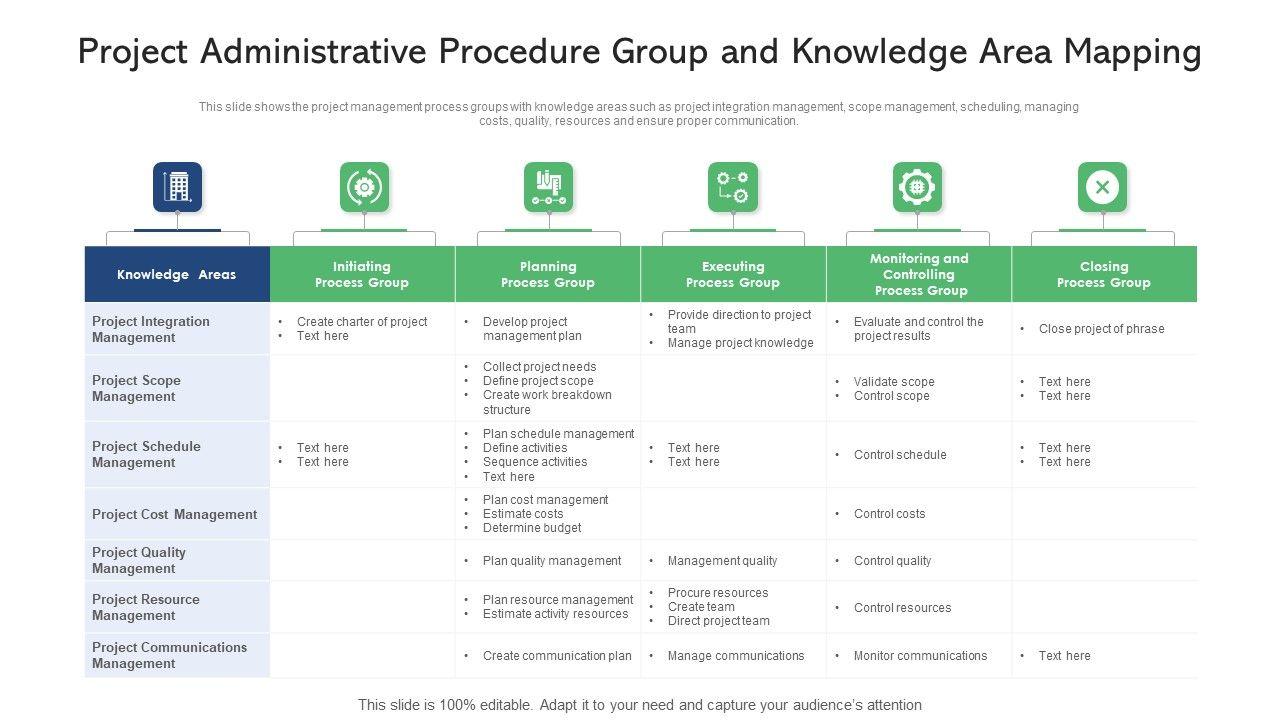 Project Administrative Procedure Group and Knowledge Area Mapping

This slide shows the project management process groups with knowledge areas such as project integration management, scope management, scheduling, managing costs, quality, resources and ensure proper communication.

| Knowledge Areas | Initiating Process Group | Planning Process Group | Executing Process Group | Monitoring and Controlling Process Group | Closing Process Group |
|---|---|---|---|---|---|
| Project Integration Management | • Create charter of project • Text here | • Develop project management plan | • Provide direction to project team • Manage project knowledge | • Evaluate and control the project results | • Close project of phrase |
| Project Scope Management | | • Collect project needs • Define project scope • Create work breakdown structure | | • Validate scope • Control scope | • Text here • Text here |
| Project Schedule Management | • Text here • Text here | • Plan schedule management • Define activities • Sequence activities • Text here | • Text here • Text here | • Control schedule | • Text here • Text here |
| Project Cost Management | | • Plan cost management • Estimate costs • Determine budget | | • Control costs | |
| Project Quality Management | | • Plan quality management | • Management quality | • Control quality | |
| Project Resource Management | | • Plan resource management • Estimate activity resources | • Procure resources • Create team • Direct project team | • Control resources | |
| Project Communications Management | | • Create communication plan | • Manage communications | • Monitor communications | • Text here |

This slide is 100% editable. Adapt it to your need and capture your audience's attention